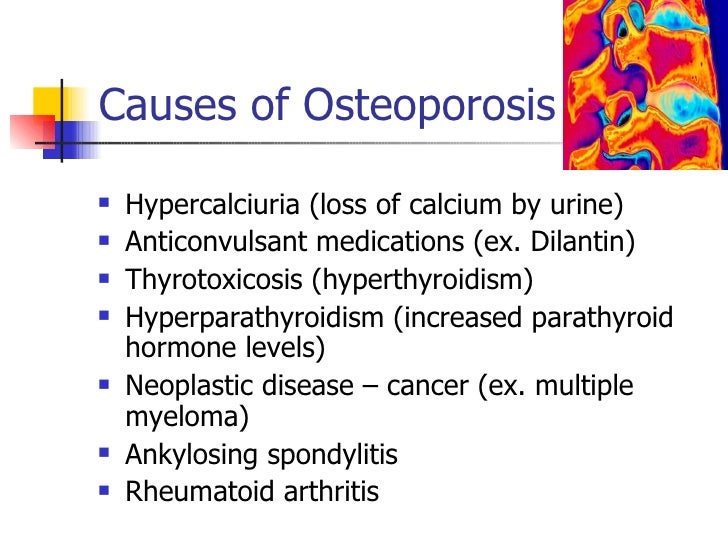 Causes of Osteoporosis

- Hypercalciuria (loss of calcium by urine)
- Anticonvulsant medications (ex. Dilantin)
- Thyrotoxicosis (hyperthyroidism)
- Hyperparathyroidism (increased parathyroid hormone levels)
- Neoplastic disease – cancer (ex. multiple myeloma)
- Ankylosing spondylitis
- Rheumatoid arthritis